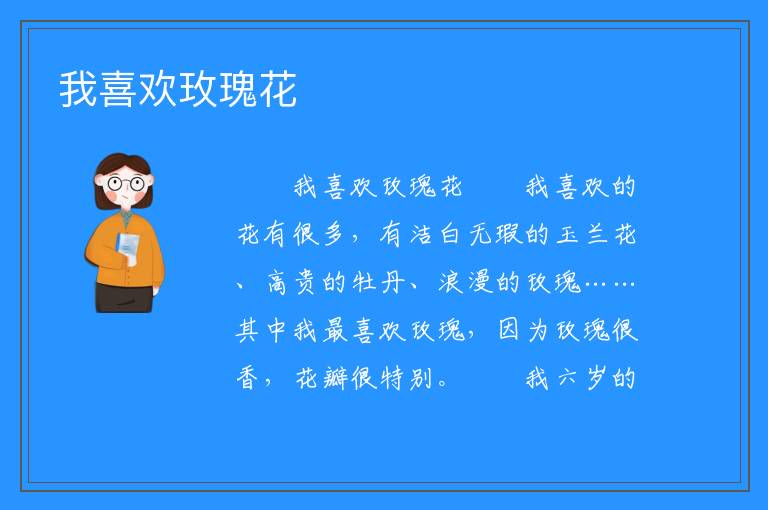 我喜欢玫瑰花

我喜欢玫瑰花　　我喜欢的花有很多，有洁白无瑕的玉兰花、高贵的牡丹、浪漫的玫瑰……其中我最喜欢玫瑰，因为玫瑰很香，花瓣很特别。　　我六岁的